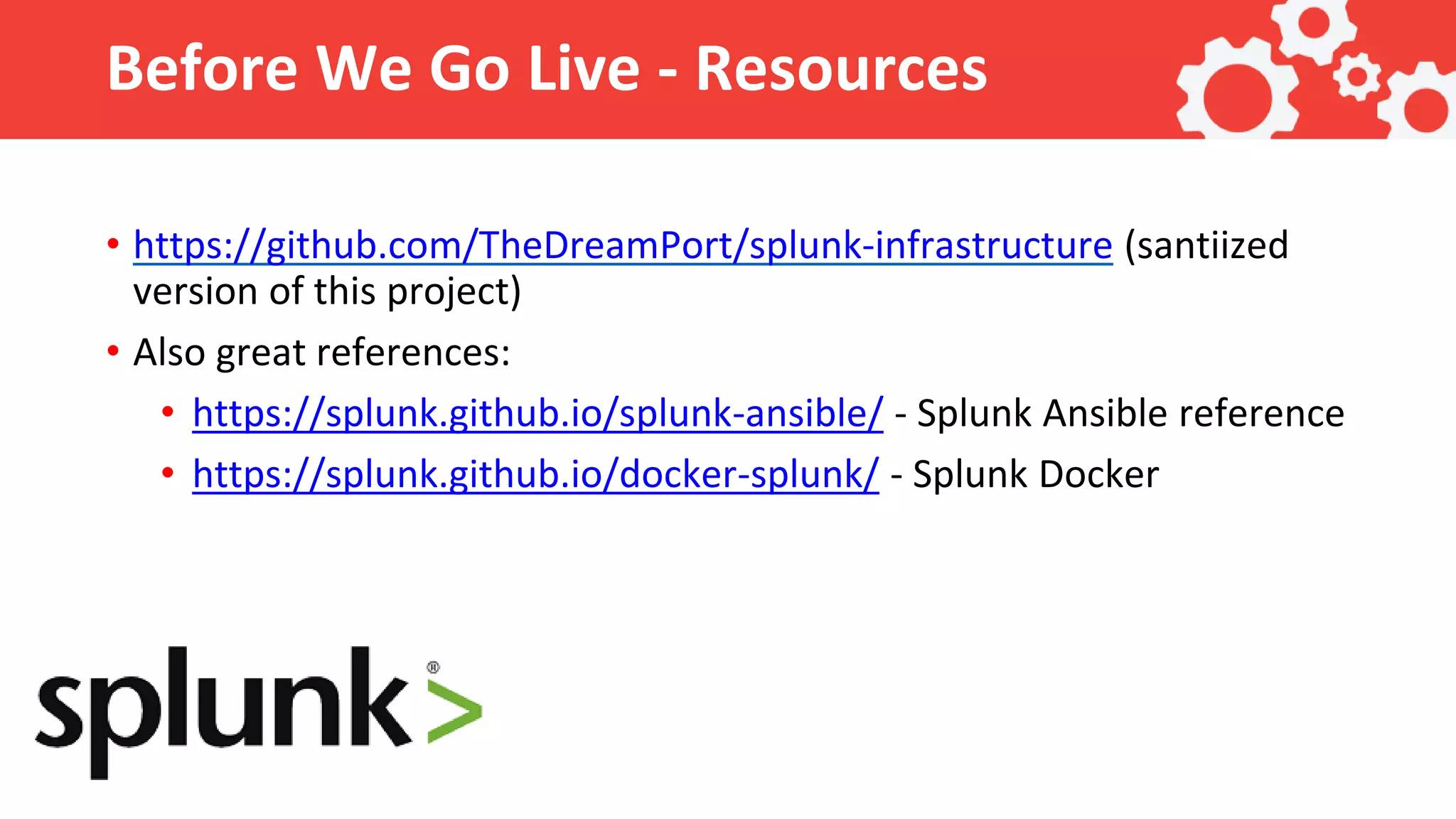 Before We Go Live - Resources

• https://github.com/TheDreamPort/splunk-infrastructure (santiized version of this project)
• Also great references:
  • https://splunk.github.io/splunk-ansible/ - Splunk Ansible reference
  • https://splunk.github.io/docker-splunk/ - Splunk Docker

splunk>®